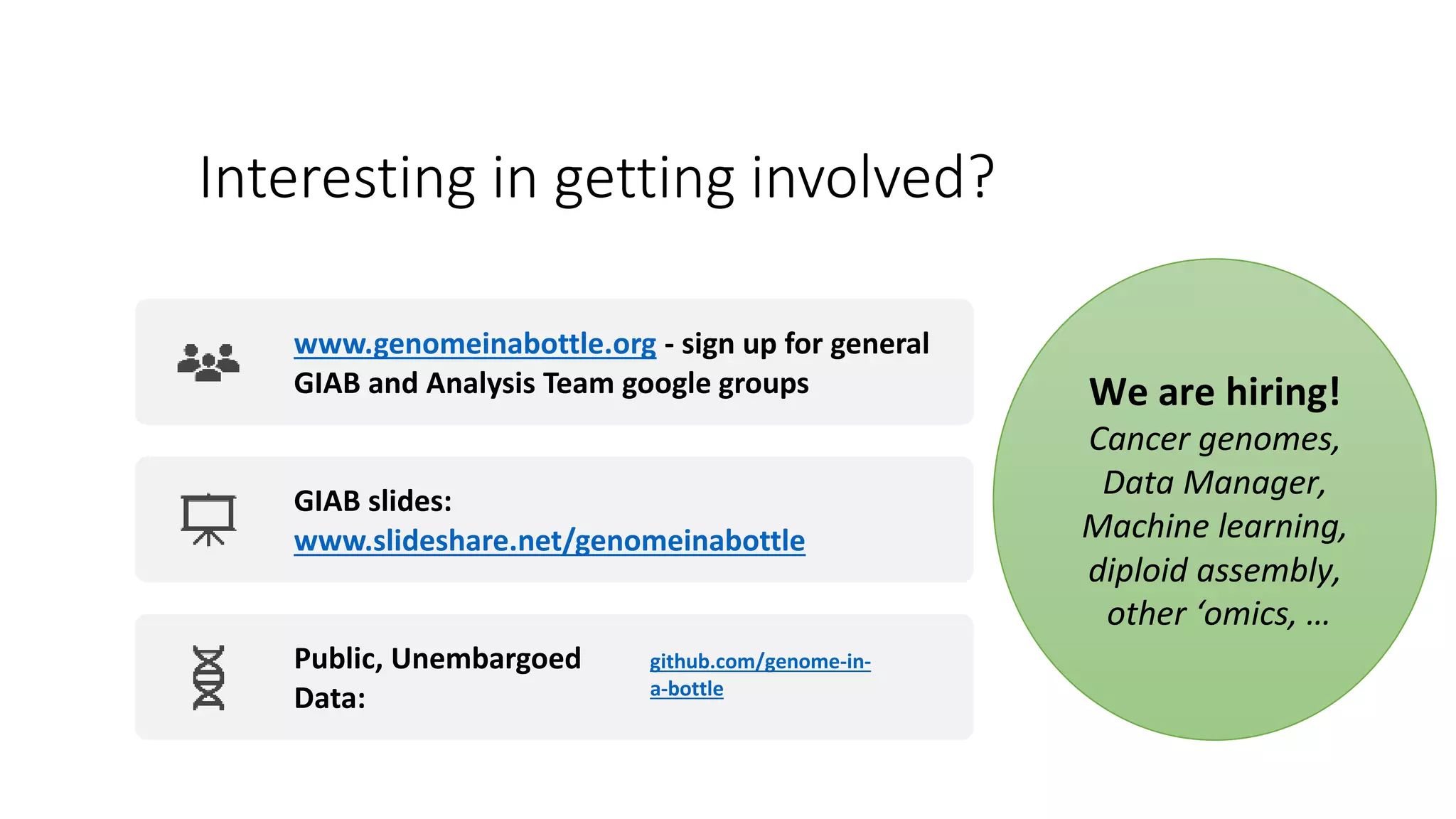 Interesting in getting involved?

www.genomeinabottle.org - sign up for general GIAB and Analysis Team google groups

GIAB slides: www.slideshare.net/genomeinabottle

Public, Unembargoed Data:

github.com/genome-in-a-bottle

We are hiring!
Cancer genomes, Data Manager, Machine learning, diploid assembly, other ‘omics, …